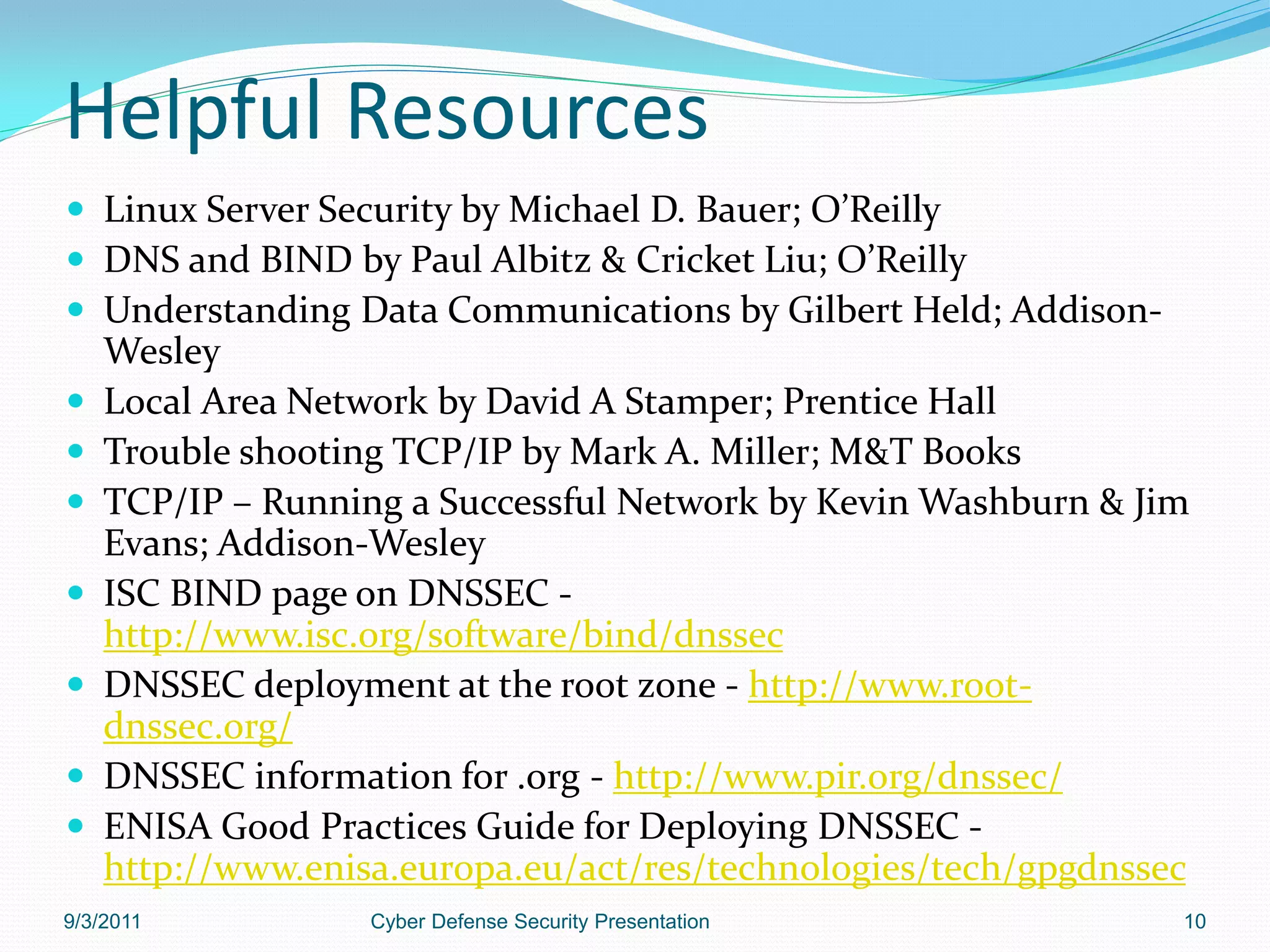 Helpful Resources

- Linux Server Security by Michael D. Bauer; O'Reilly
- DNS and BIND by Paul Albitz & Cricket Liu; O'Reilly
- Understanding Data Communications by Gilbert Held; Addison-Wesley
- Local Area Network by David A Stamper; Prentice Hall
- Trouble shooting TCP/IP by Mark A. Miller; M&T Books
- TCP/IP – Running a Successful Network by Kevin Washburn & Jim Evans; Addison-Wesley
- ISC BIND page on DNSSEC - http://www.isc.org/software/bind/dnssec
- DNSSEC deployment at the root zone - http://www.root-dnssec.org/
- DNSSEC information for .org - http://www.pir.org/dnssec/
- ENISA Good Practices Guide for Deploying DNSSEC - http://www.enisa.europa.eu/act/res/technologies/tech/gpgdnssec

9/3/2011 Cyber Defense Security Presentation 10